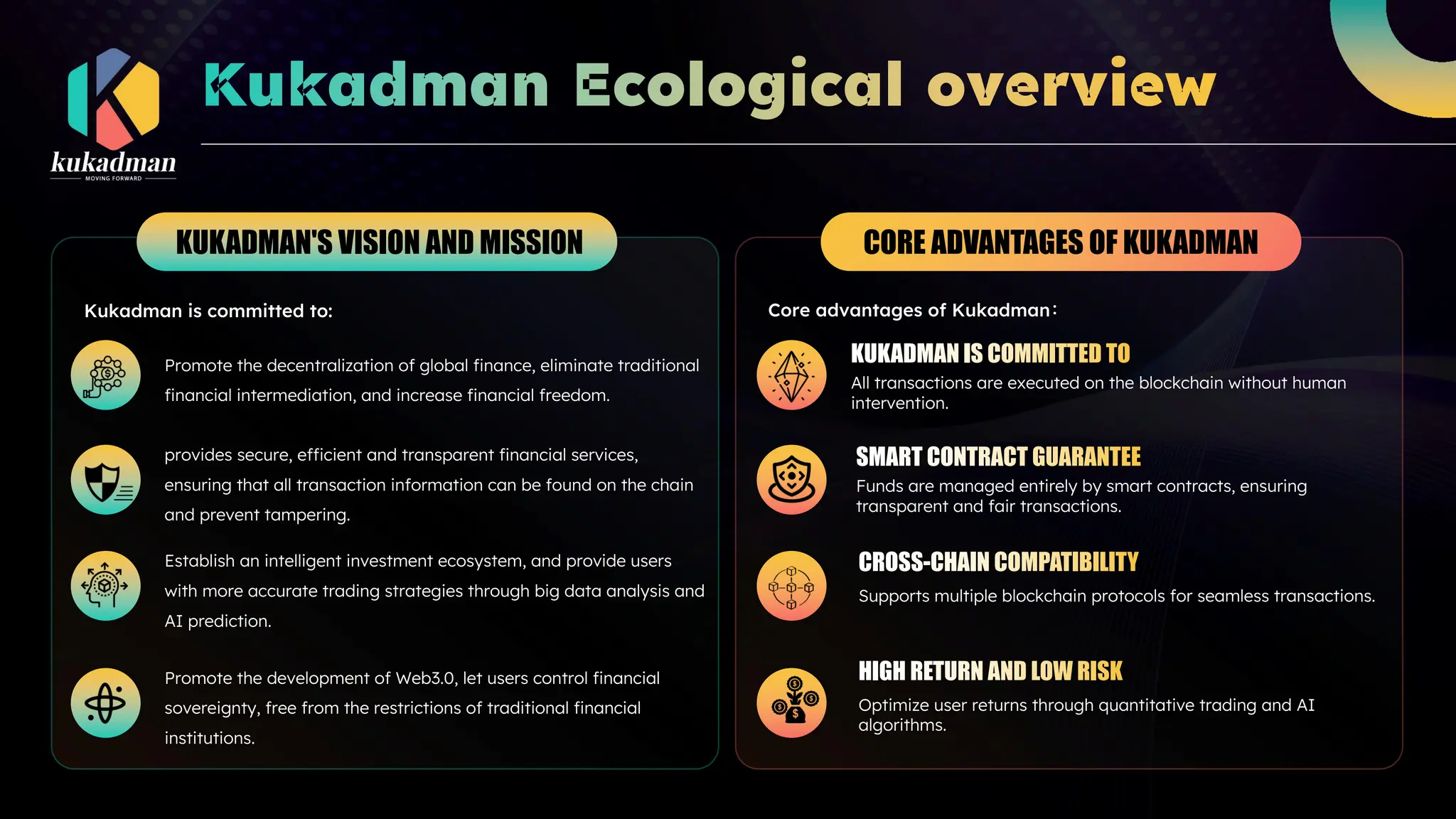 kukadman
MOVING FORWARD

Kukadman Ecological overview

KUKADMAN'S VISION AND MISSION

Kukadman is committed to:

Promote the decentralization of global finance, eliminate traditional financial intermediation, and increase financial freedom.

provides secure, efficient and transparent financial services, ensuring that all transaction information can be found on the chain and prevent tampering.

Establish an intelligent investment ecosystem, and provide users with more accurate trading strategies through big data analysis and AI prediction.

Promote the development of Web3.0, let users control financial sovereignty, free from the restrictions of traditional financial institutions.

CORE ADVANTAGES OF KUKADMAN

Core advantages of Kukadman:

KUKADMAN IS COMMITTED TO
All transactions are executed on the blockchain without human intervention.

SMART CONTRACT GUARANTEE
Funds are managed entirely by smart contracts, ensuring transparent and fair transactions.

CROSS-CHAIN COMPATIBILITY
Supports multiple blockchain protocols for seamless transactions.

HIGH RETURN AND LOW RISK
Optimize user returns through quantitative trading and AI algorithms.